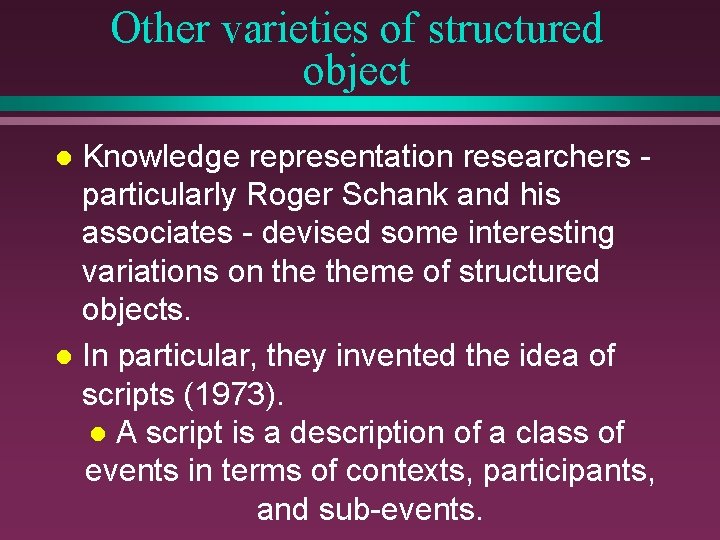 Other varieties of structured object

- Knowledge representation researchers - particularly Roger Schank and his associates - devised some interesting variations on the theme of structured objects.
- In particular, they invented the idea of scripts (1973).
  - A script is a description of a class of events in terms of contexts, participants, and sub-events.